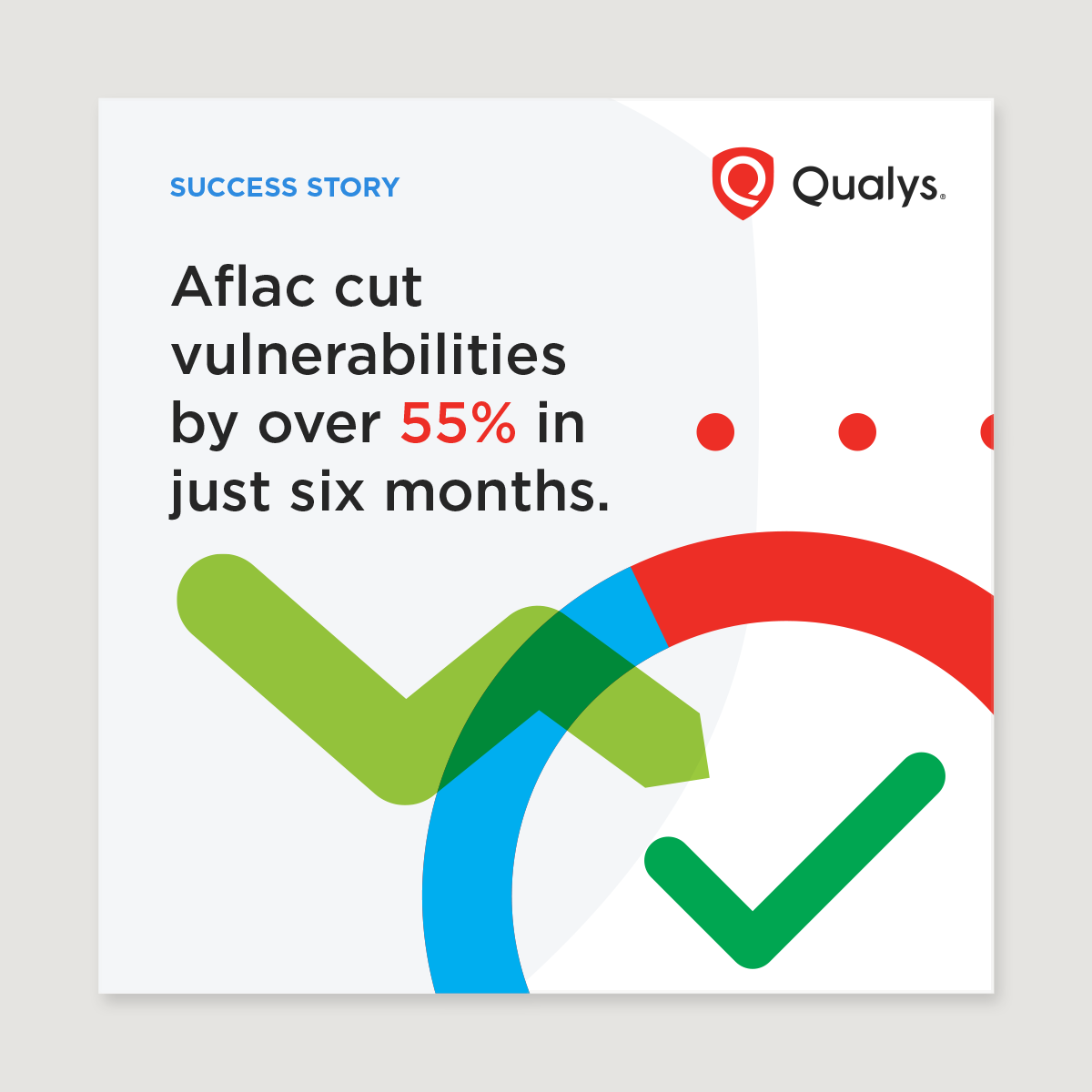 SUCCESS STORY

Qualys.

Aflac cut vulnerabilities by over 55% in just six months.